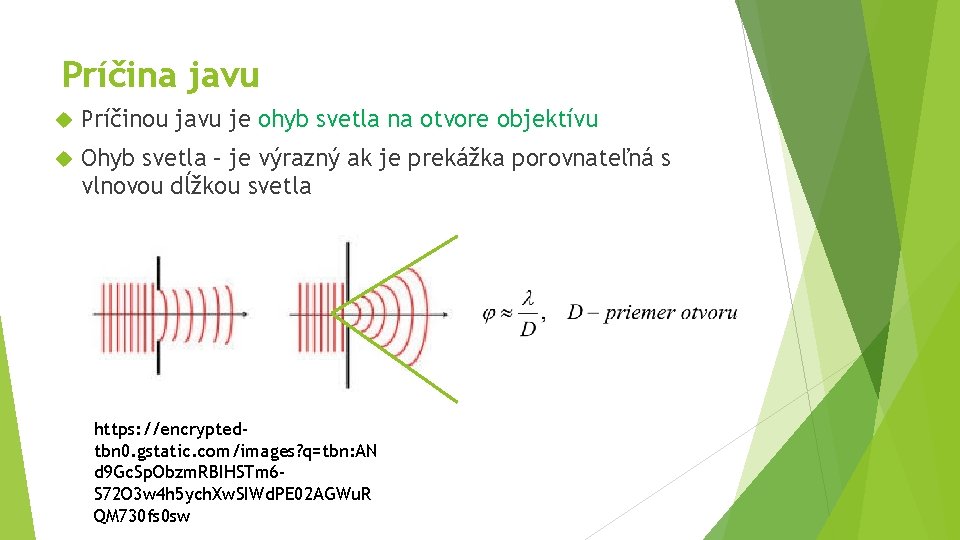 Príčina javu

Príčinou javu je ohyb svetla na otvore objektívu

Ohyb svetla – je výrazný ak je prekážka porovnateľná s vlnovou dĺžkou svetla

$\varphi \approx \frac{\lambda}{D}$, $D$ – priemer otvoru

https://encrypted-tbn0.gstatic.com/images?q=tbn:ANd9GcSpObzmRBIHSTm6-S72O3w4h5ychXwSIWdPE02AGWuRQM730fs0sw